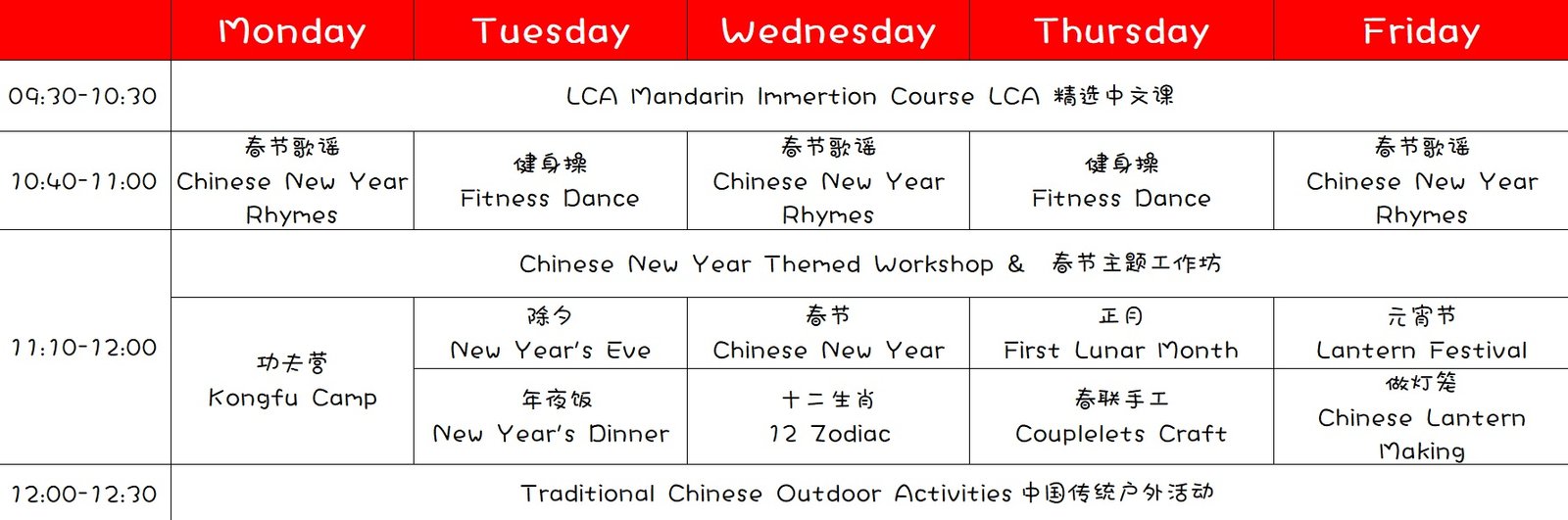 |  | Monday | Tuesday | Wednesday | Thursday | Friday |
|---|---|---|---|---|---|
| 09:30-10:30 | LCA Mandarin Immertion Course LCA 精选中文课 | | | | |
| 10:40-11:00 | 春节歌谣 Chinese New Year Rhymes | 健身操 Fitness Dance | 春节歌谣 Chinese New Year Rhymes | 健身操 Fitness Dance | 春节歌谣 Chinese New Year Rhymes |
| 11:10-12:00 | Chinese New Year Themed Workshop & 春节主题工作坊 | | | | |
| | 功夫营 Kongfu Camp | 除夕 New Year's Eve | 春节 Chinese New Year | 正月 First Lunar Month | 元宵节 Lantern Festival |
| | | 年夜饭 New Year's Dinner | 十二生肖 12 Zodiac | 春联手工 Couplelets Craft | 做灯笼 Chinese Lantern Making |
| 12:00-12:30 | Traditional Chinese Outdoor Activities 中国传统户外活动 | | | | |